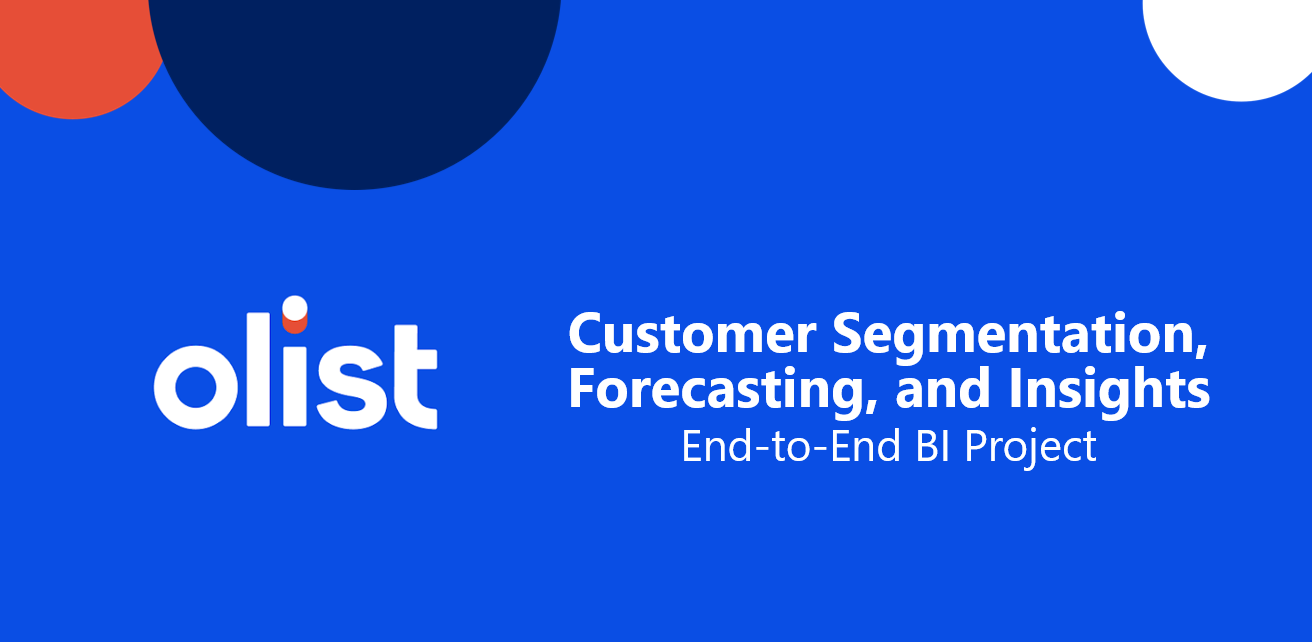 olist

Customer Segmentation, Forecasting, and Insights
End-to-End BI Project